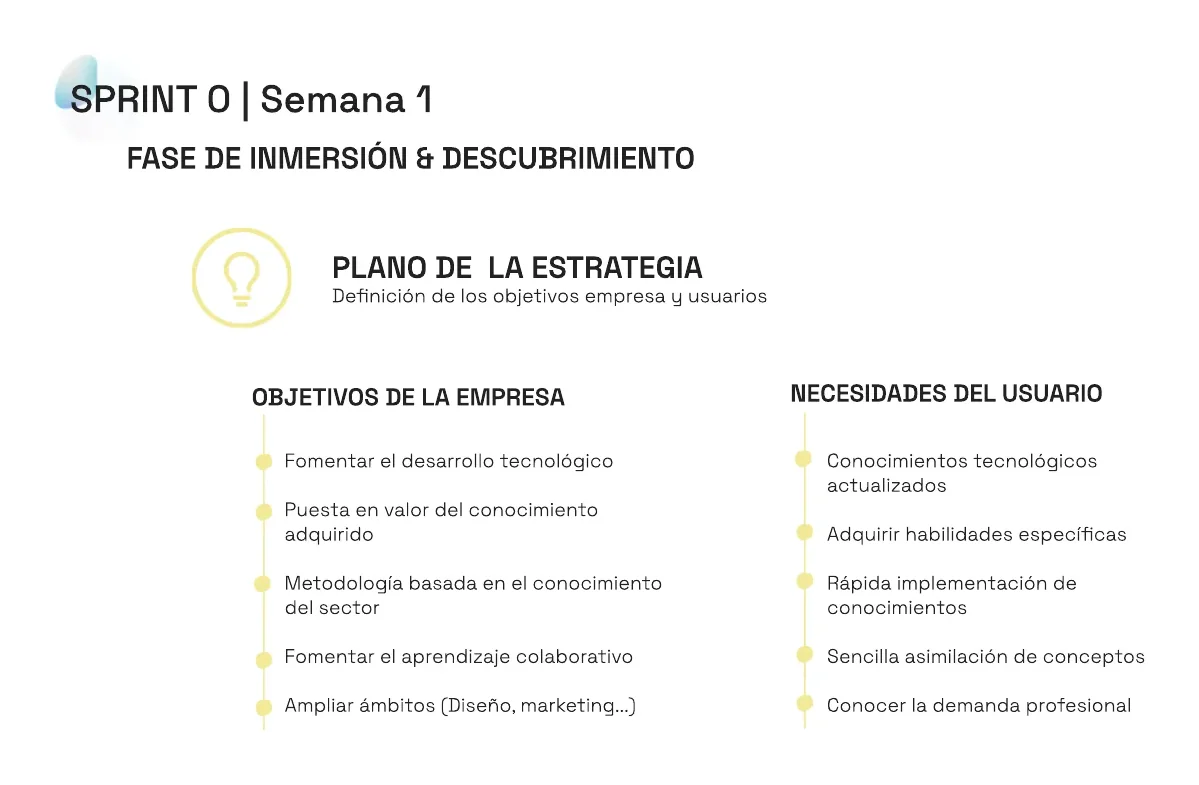 SPRINT 0 | Semana 1

FASE DE INMERSIÓN & DESCUBRIMIENTO

PLANO DE LA ESTRATEGIA
Definición de los objetivos empresa y usuarios

OBJETIVOS DE LA EMPRESA

Fomentar el desarrollo tecnológico

Puesta en valor del conocimiento adquirido

Metodología basada en el conocimiento del sector

Fomentar el aprendizaje colaborativo

Ampliar ámbitos (Diseño, marketing...)

NECESIDADES DEL USUARIO

Conocimientos tecnológicos actualizados

Adquirir habilidades específicas

Rápida implementación de conocimientos

Sencilla asimilación de conceptos

Conocer la demanda profesional